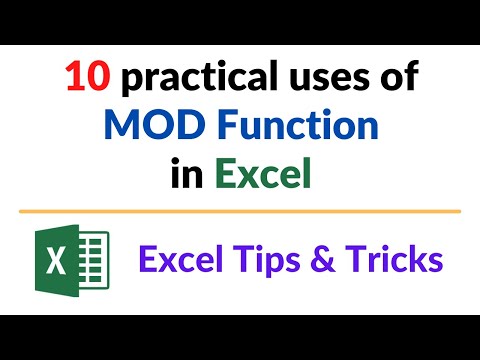 10 practical uses of MOD Function in Excel

X

Excel Tips & Tricks